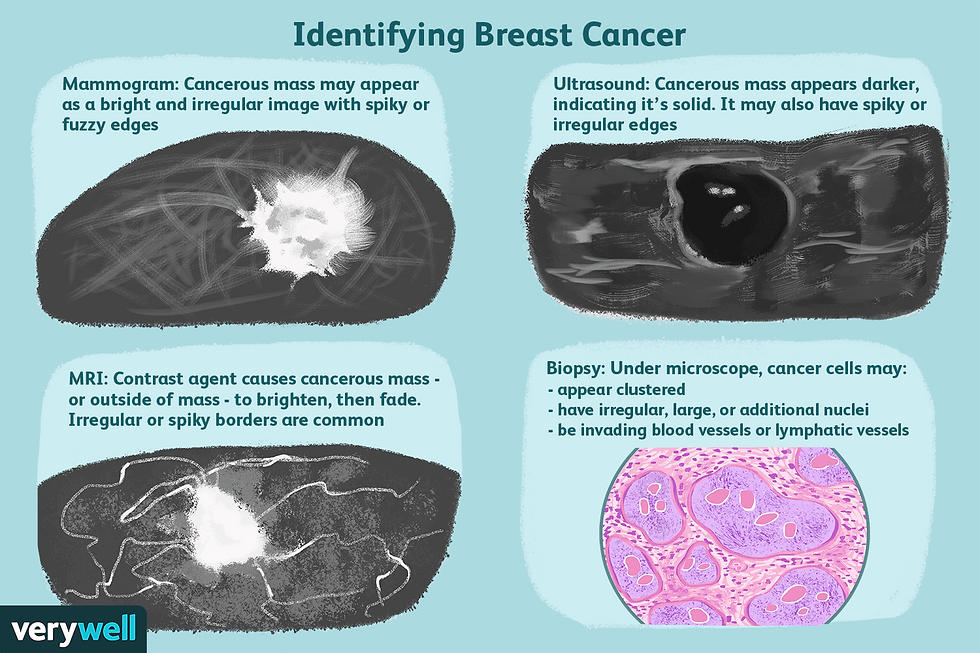 Identifying Breast Cancer

Mammogram: Cancerous mass may appear as a bright and irregular image with spiky or fuzzy edges

Ultrasound: Cancerous mass appears darker, indicating it's solid. It may also have spiky or irregular edges

MRI: Contrast agent causes cancerous mass - or outside of mass - to brighten, then fade. Irregular or spiky borders are common

Biopsy: Under microscope, cancer cells may:
- appear clustered
- have irregular, large, or additional nuclei
- be invading blood vessels or lymphatic vessels

verywell